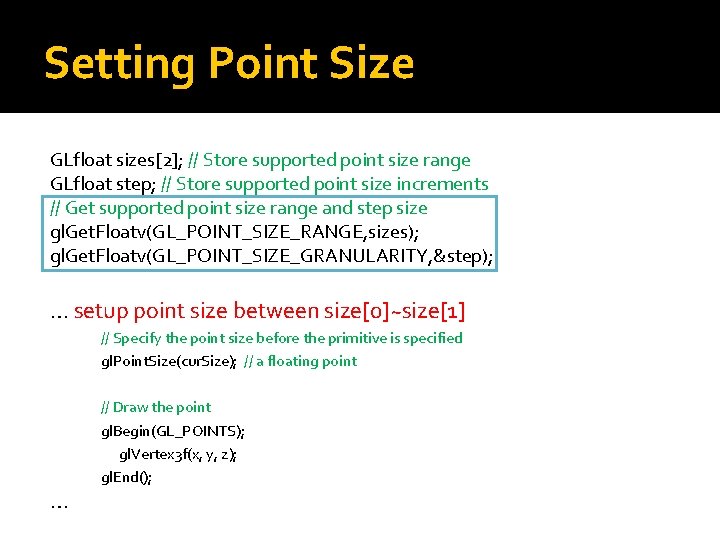 Setting Point Size

GLfloat sizes[2]; // Store supported point size range
GLfloat step; // Store supported point size increments
// Get supported point size range and step size
glGetFloatv(GL_POINT_SIZE_RANGE,sizes);
glGetFloatv(GL_POINT_SIZE_GRANULARITY,&step);

… setup point size between size[0]~size[1]

// Specify the point size before the primitive is specified
glPointSize(curSize); // a floating point

// Draw the point
glBegin(GL_POINTS);
glVertex3f(x, y, z);
glEnd();
…